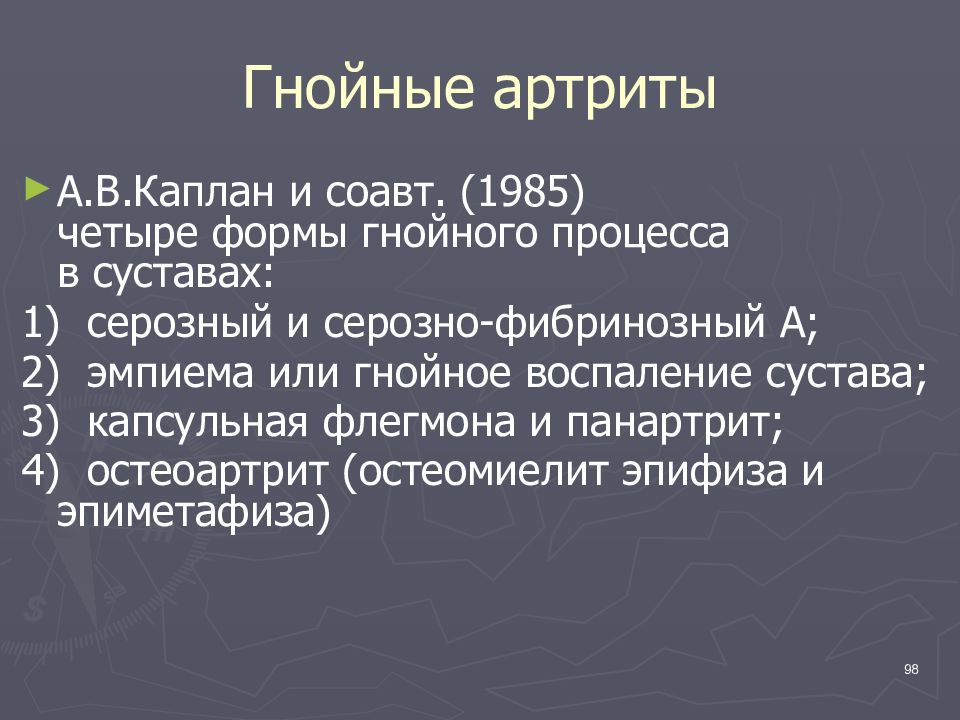 Гнойные артриты

А.В.Каплан и соавт. (1985) четыре формы гнойного процесса в суставах:

1) серозный и серозно-фибринозный А;
2) эмпиема или гнойное воспаление сустава;
3) капсульная флегмона и панартрит;
4) остеоартрит (остеомиелит эпифиза и эпиметафиза)

98